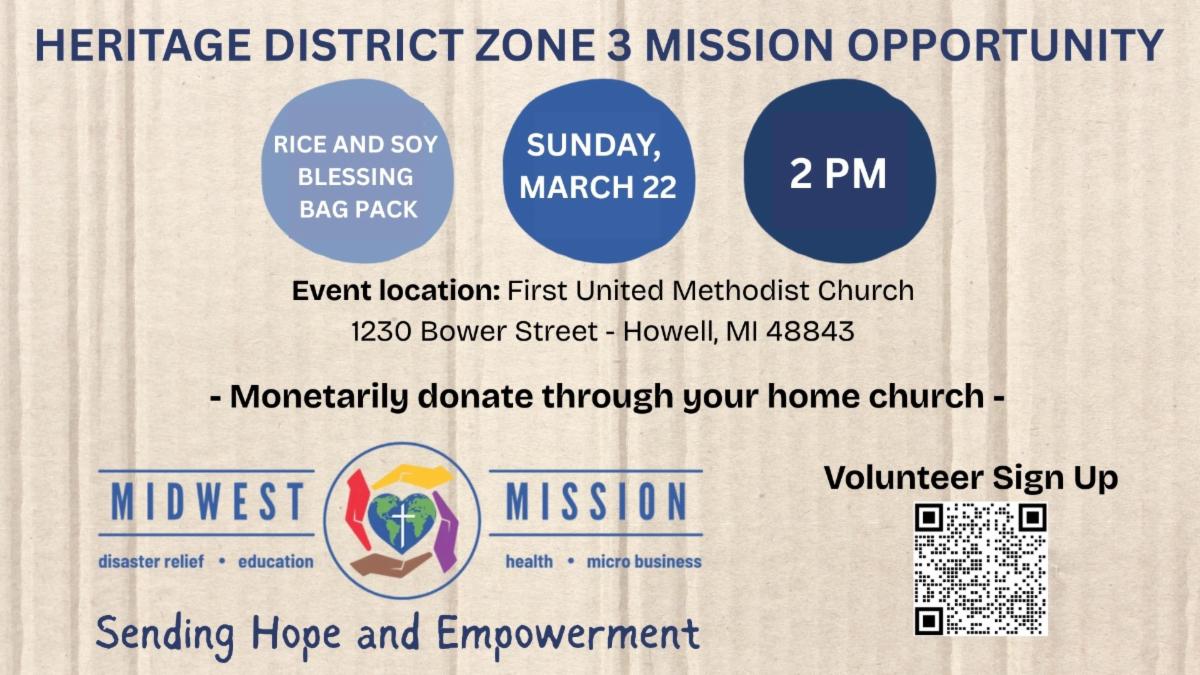 HERITAGE DISTRICT ZONE 3 MISSION OPPORTUNITY

RICE AND SOY BLESSING BAG PACK

SUNDAY, MARCH 22

2 PM

**Event location:** First United Methodist Church
1230 Bower Street - Howell, MI 48843

- Monetarily donate through your home church -

MIDWEST MISSION
disaster relief • education health • micro business

Sending Hope and Empowerment

Volunteer Sign Up